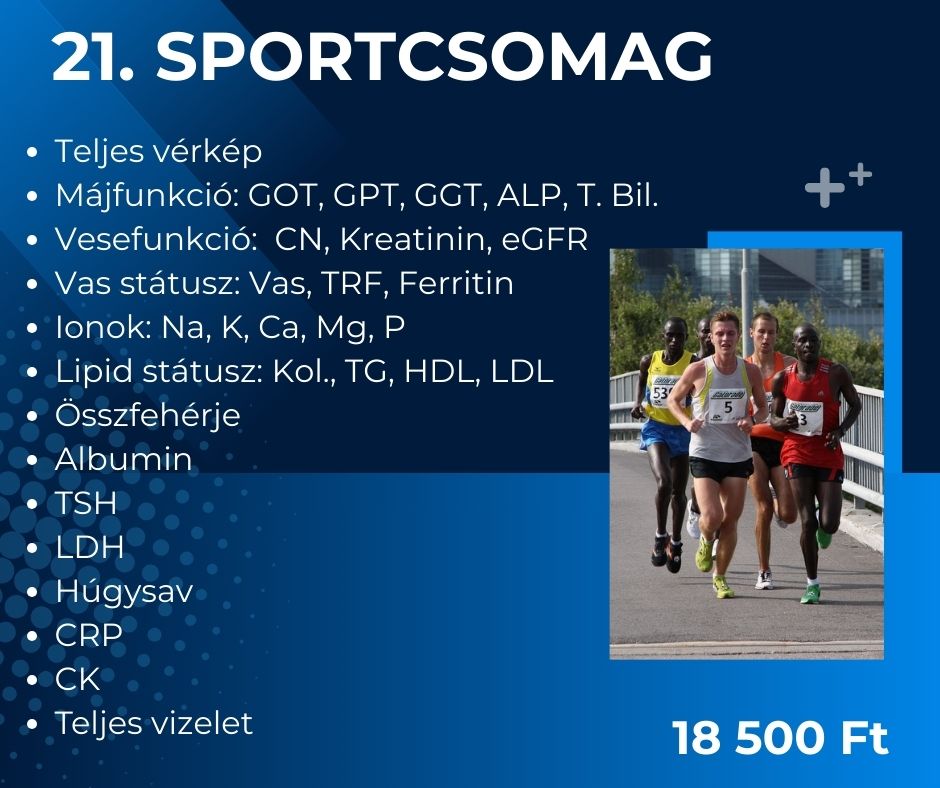 21. SPORTCSOMAG

- Teljes vérkép
- Májfunkció: GOT, GPT, GGT, ALP, T. Bil.
- Vesefunkció: CN, Kreatinin, eGFR
- Vas státusz: Vas, TRF, Ferritin
- Ionok: Na, K, Ca, Mg, P
- Lipid státusz: Kol., TG, HDL, LDL
- Összfehérje
- Albumin
- TSH
- LDH
- Húgysav
- CRP
- CK
- Teljes vizelet

53
5
3

18 500 Ft